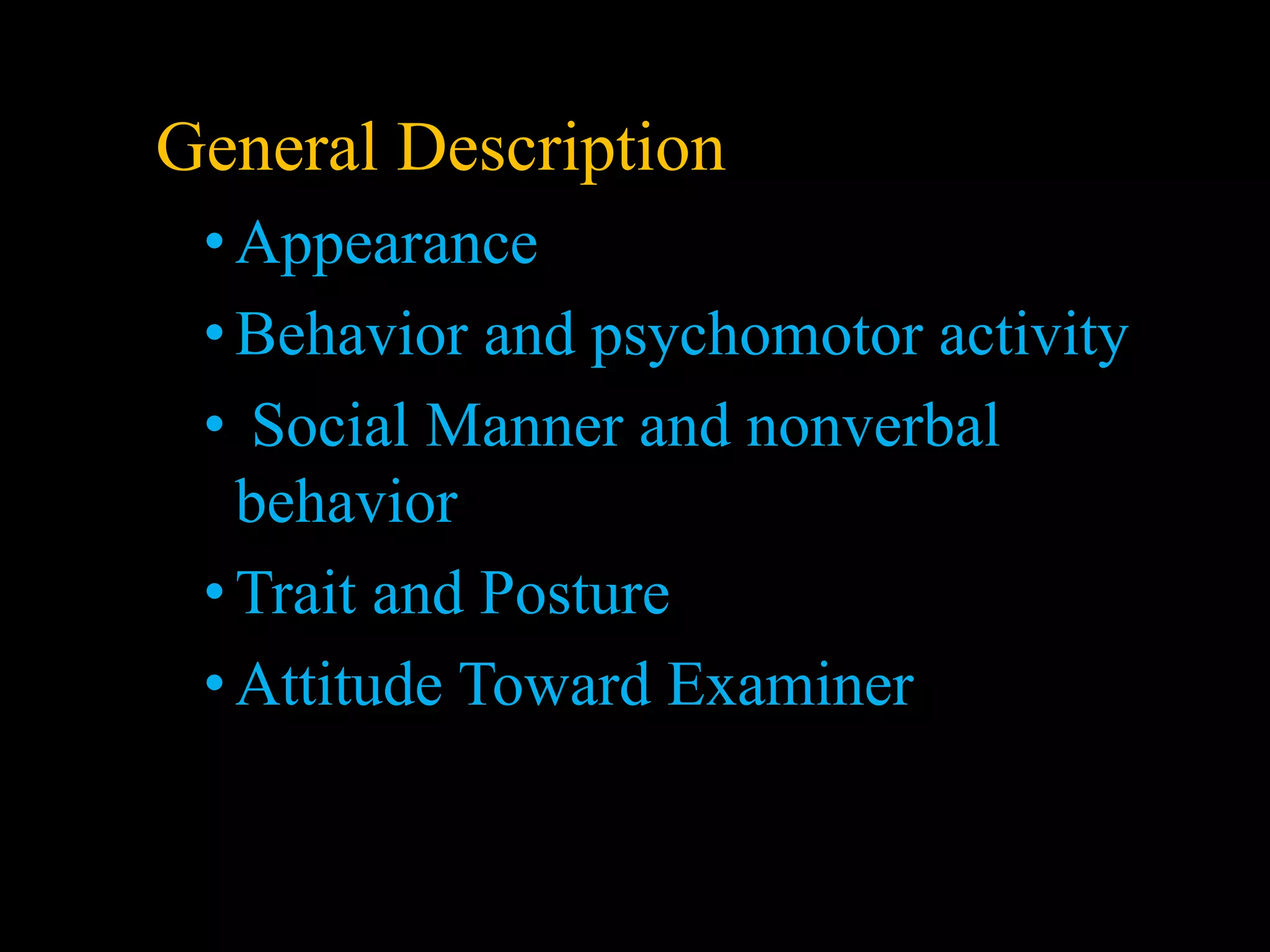 General Description

• Appearance
• Behavior and psychomotor activity
• Social Manner and nonverbal behavior
• Trait and Posture
• Attitude Toward Examiner